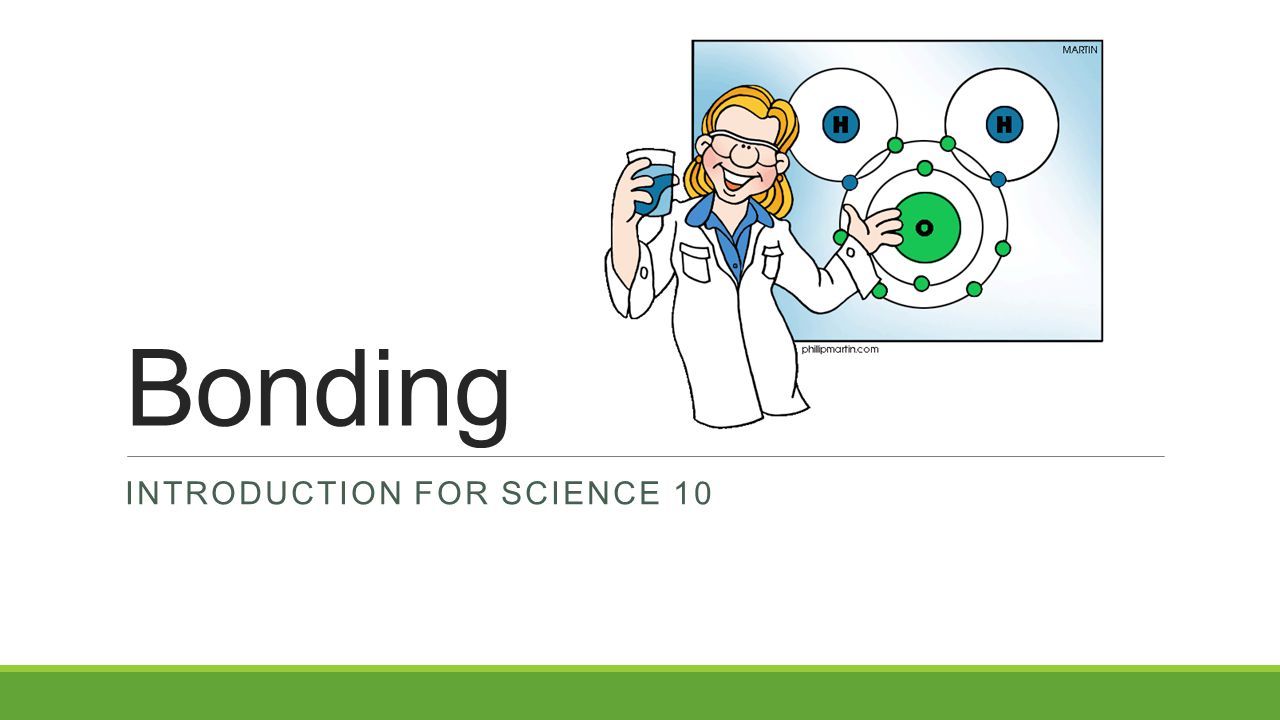 MARTIN

H

H

O

phillipmartin.com

Bonding

INTRODUCTION FOR SCIENCE 10